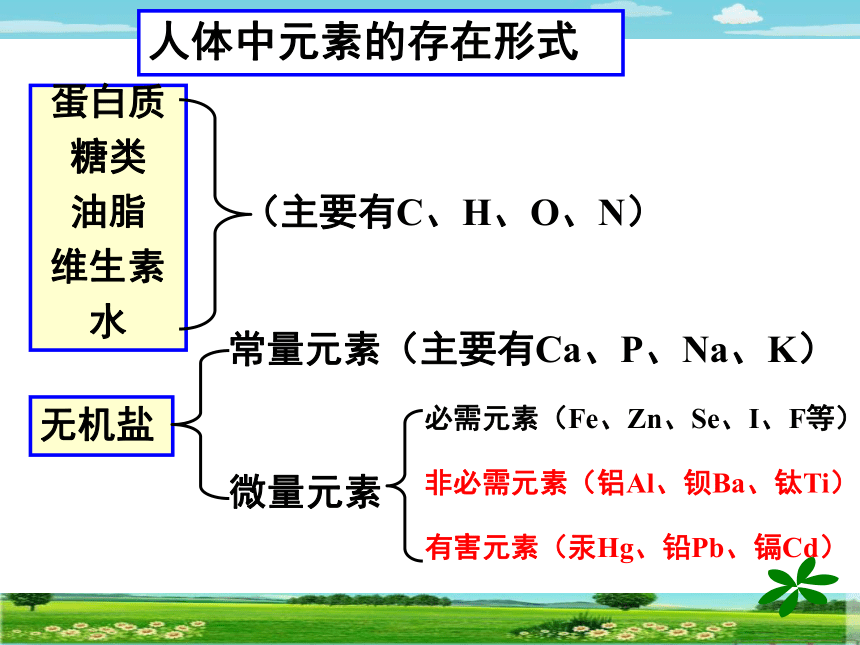 人体中元素的存在形式

蛋白质
糖类
油脂
维生素
水

（主要有C、H、O、N）

无机盐

常量元素（主要有Ca、P、Na、K）

微量元素

必需元素（Fe、Zn、Se、I、F等）

非必需元素（铝Al、钡Ba、钛Ti）

有害元素（汞Hg、铅Pb、镉Cd）